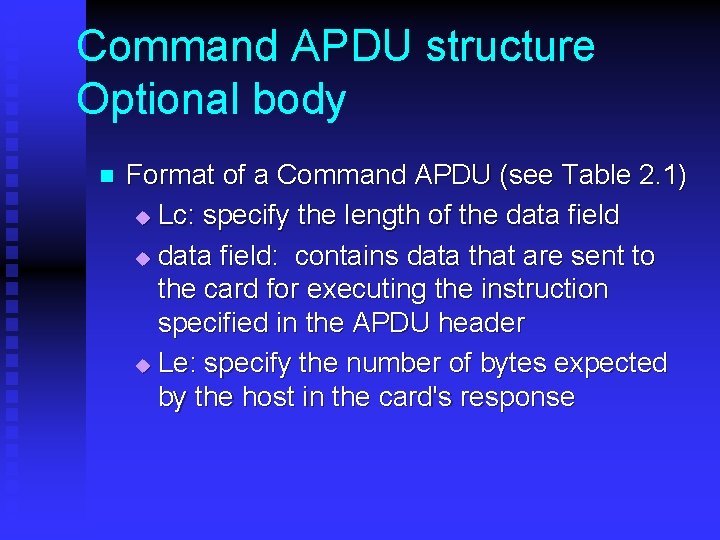 Command APDU structure
Optional body

Format of a Command APDU (see Table 2.1)

Lc: specify the length of the data field

data field:  contains data that are sent to the card for executing the instruction specified in the APDU header

Le: specify the number of bytes expected by the host in the card's response